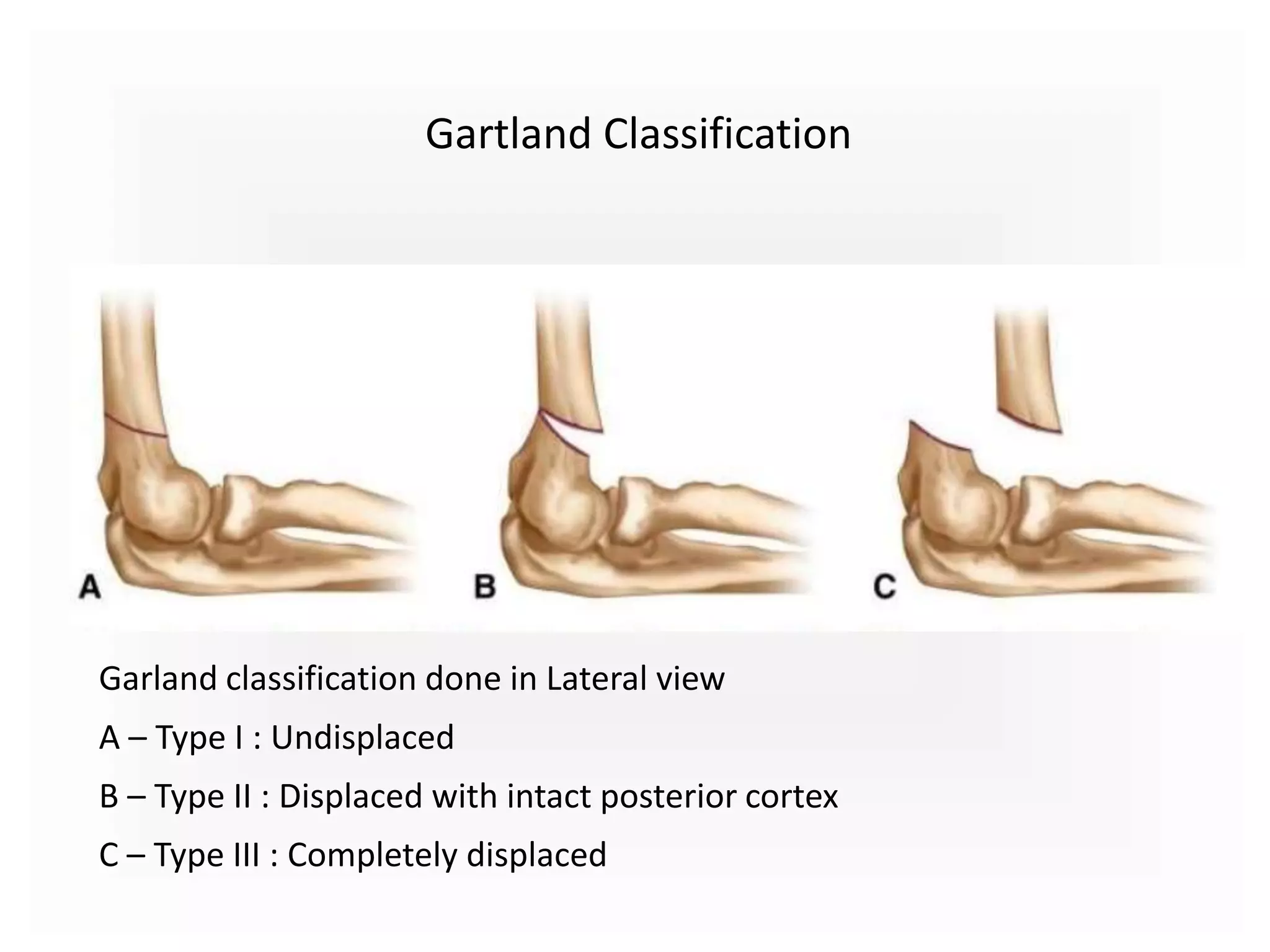 Gartland Classification

A

B

C

Garland classification done in Lateral view

A – Type I : Undisplaced

B – Type II : Displaced with intact posterior cortex

C – Type III : Completely displaced